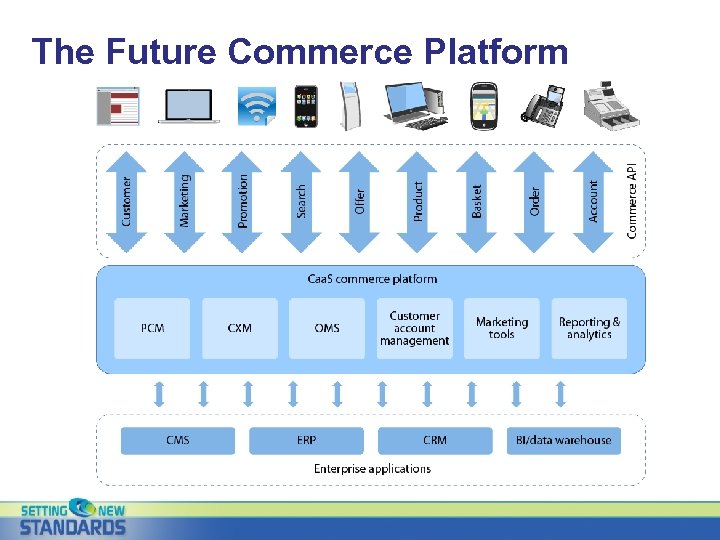 The Future Commerce Platform

Customer
Marketing
Promotion
Search
Offer
Product
Basket
Order
Account
Commerce API

CaaS commerce platform

PCM
CXM
OMS
Customer account management
Marketing tools
Reporting & analytics

CMS
ERP
CRM
BI/data warehouse

Enterprise applications

SETTING NEW STANDARDS